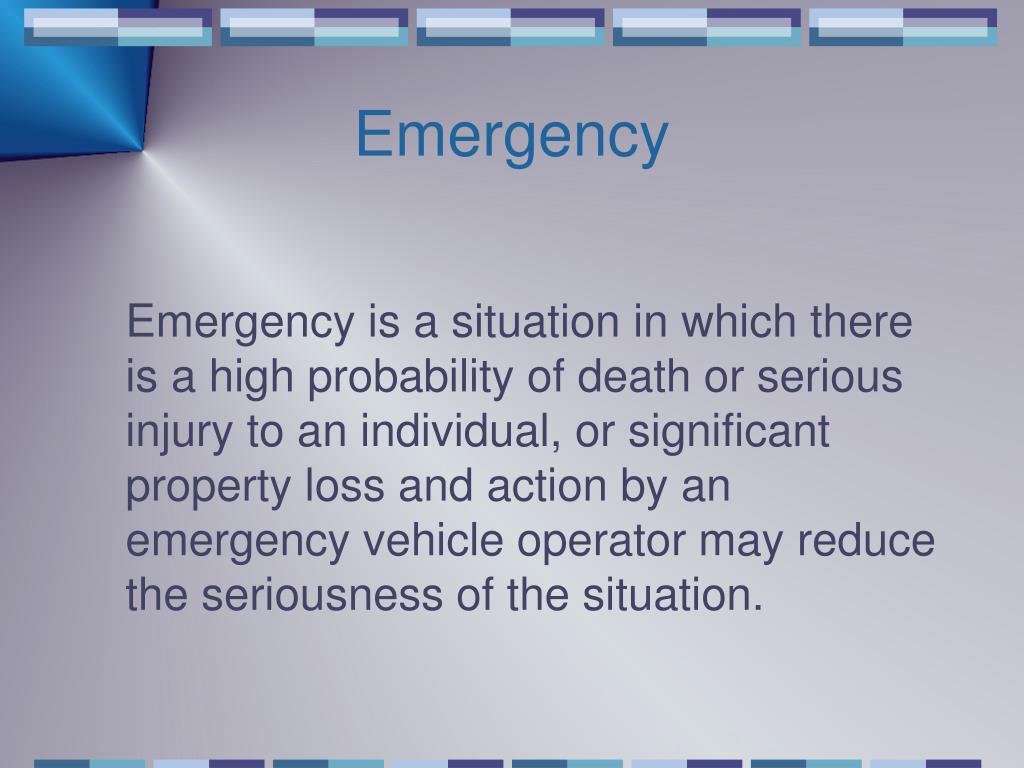 Emergency

Emergency is a situation in which there is a high probability of death or serious injury to an individual, or significant property loss and action by an emergency vehicle operator may reduce the seriousness of the situation.